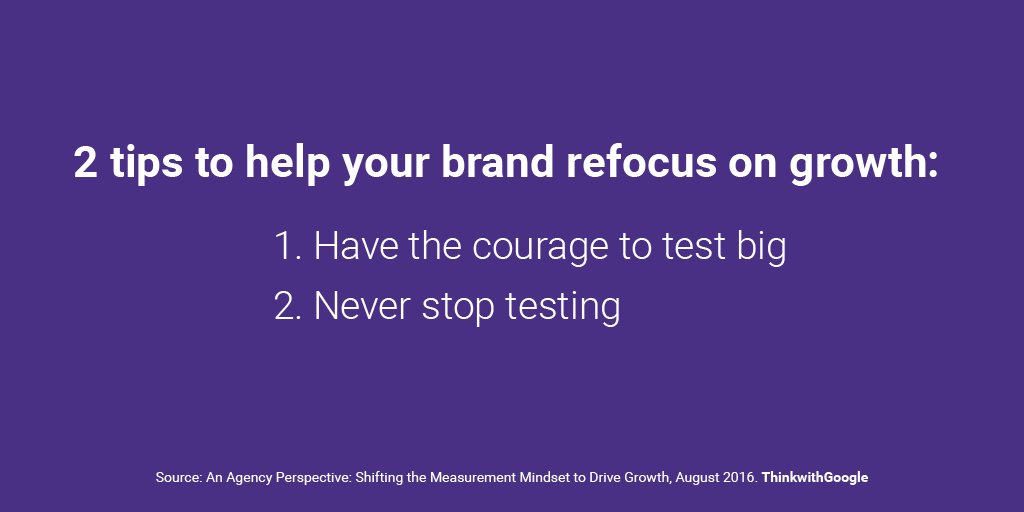 2 tips to help your brand refocus on growth:

1. Have the courage to test big
2. Never stop testing

Source: An Agency Perspective: Shifting the Measurement Mindset to Drive Growth, August 2016. ThinkwithGoogle